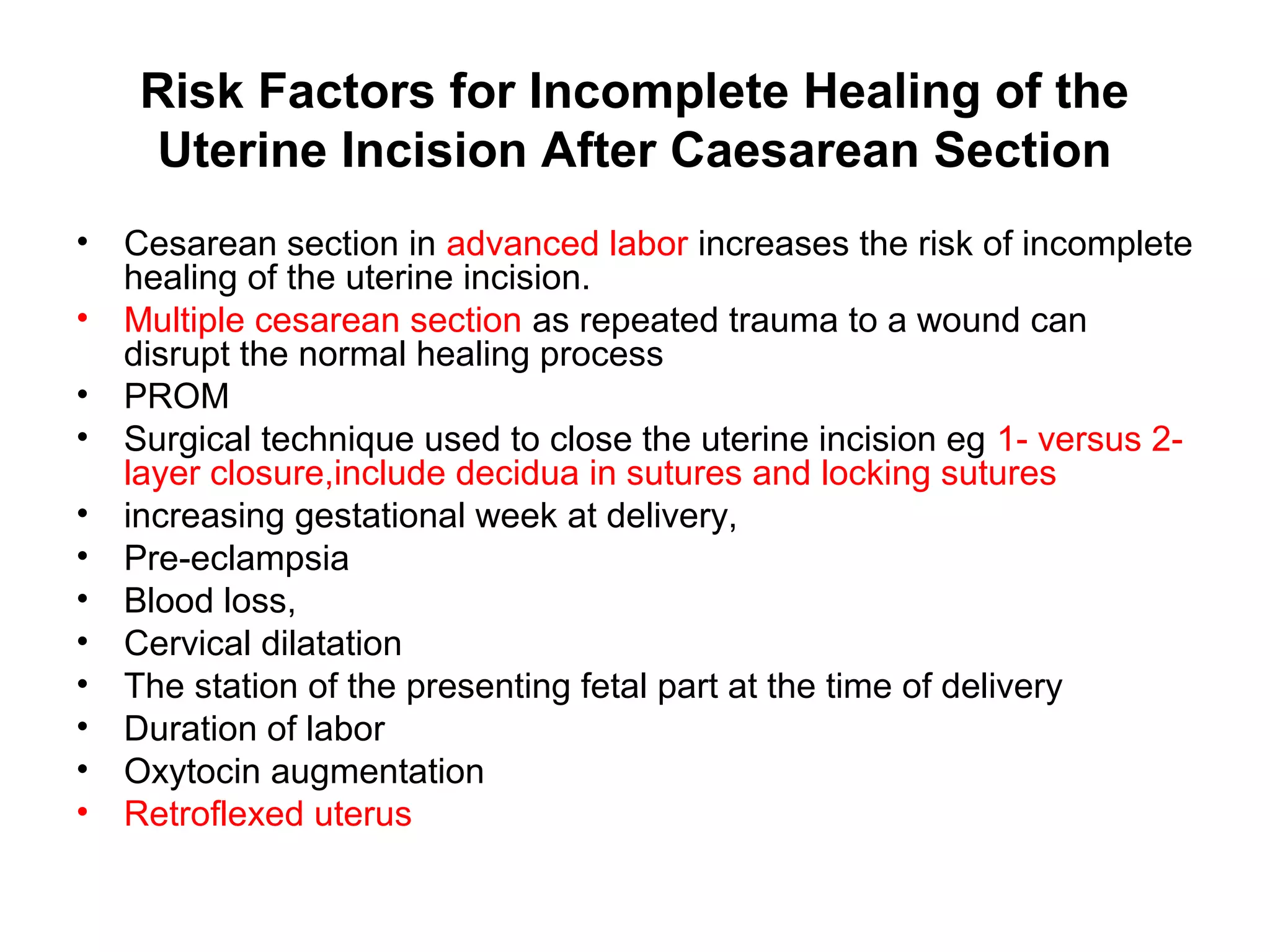 Risk Factors for Incomplete Healing of the Uterine Incision After Caesarean Section

• Cesarean section in advanced labor increases the risk of incomplete healing of the uterine incision.
• Multiple cesarean section as repeated trauma to a wound can disrupt the normal healing process
• PROM
• Surgical technique used to close the uterine incision eg 1- versus 2-layer closure,include decidua in sutures and locking sutures
• increasing gestational week at delivery,
• Pre-eclampsia
• Blood loss,
• Cervical dilatation
• The station of the presenting fetal part at the time of delivery
• Duration of labor
• Oxytocin augmentation
• Retroflexed uterus